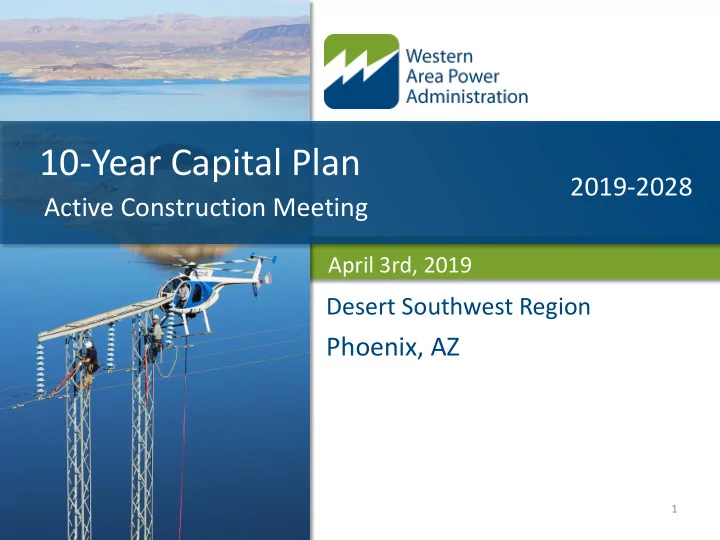 Western Area Power Administration

10-Year Capital Plan

Active Construction Meeting

2019-2028

April 3rd, 2019

Desert Southwest Region

Phoenix, AZ

1